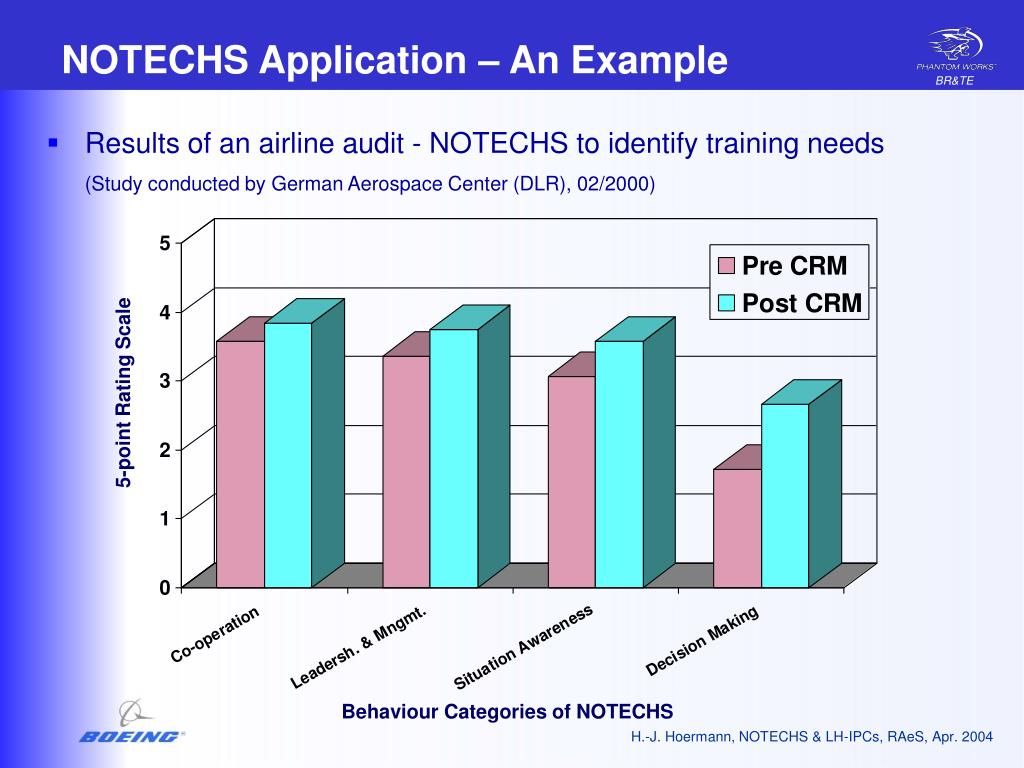 NOTECHS Application – An Example

PHANTOM WORKS
BR&TE

▪ Results of an airline audit - NOTECHS to identify training needs
(Study conducted by German Aerospace Center (DLR), 02/2000)

5-point Rating Scale

5
4
3
2
1
0

Pre CRM
Post CRM

Co-operation
Leadersh. & Mngmt.
Situation Awareness
Decision Making

Behaviour Categories of NOTECHS

BOEING

H.-J. Hoermann, NOTECHS & LH-IPCs, RAeS, Apr. 2004